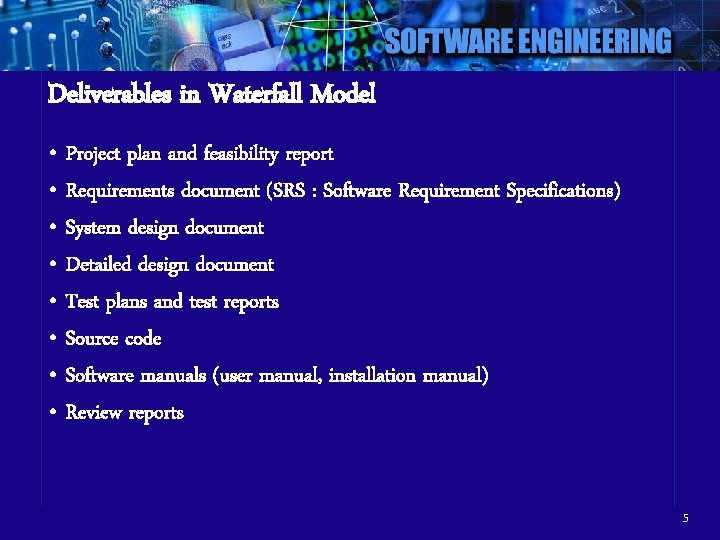 SOFTWARE ENGINEERING

Deliverables in Waterfall Model

• Project plan and feasibility report
• Requirements document (SRS : Software Requirement Specifications)
• System design document
• Detailed design document
• Test plans and test reports
• Source code
• Software manuals (user manual, installation manual)
• Review reports

5